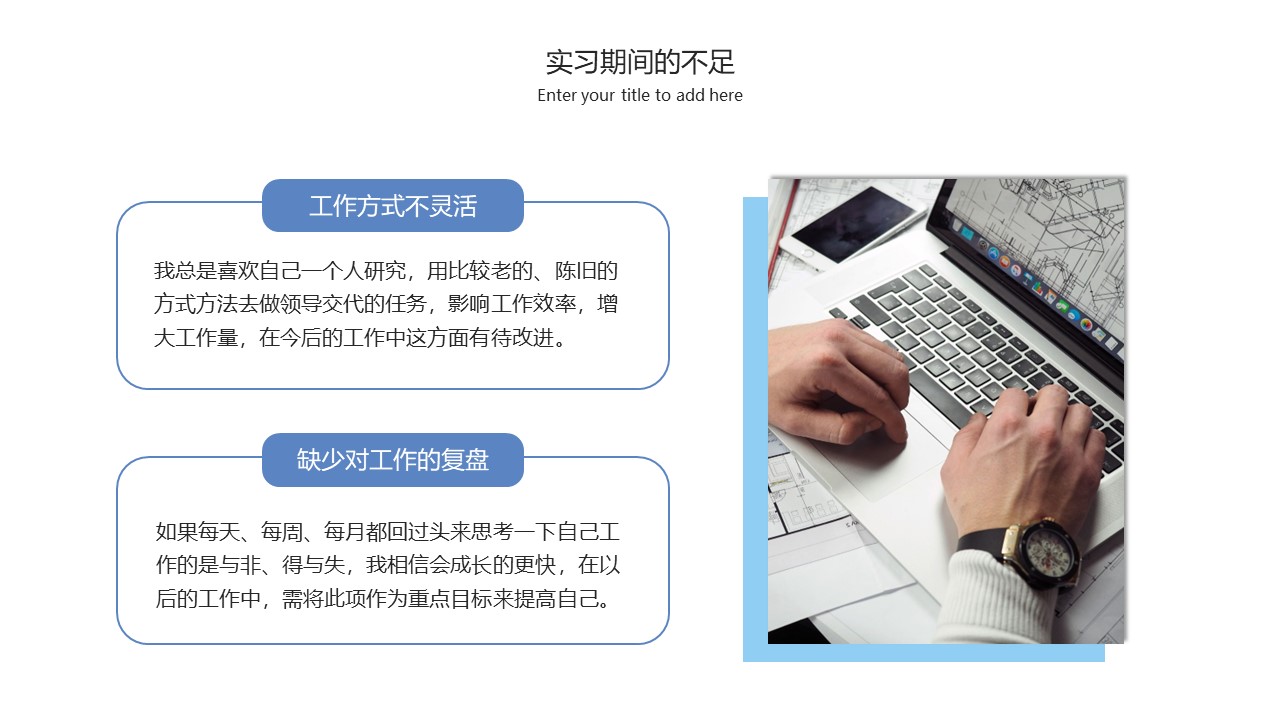 实习期间的不足
Enter your title to add here

工作方式不灵活

我总是喜欢自己一个人研究，用比较老的、陈旧的方式方法去做领导交代的任务，影响工作效率，增大工作量，在今后的工作中这方面有待改进。

缺少对工作的复盘

如果每天、每周、每月都回过头来思考一下自己工作的是与非、得与失，我相信会成长的更快，在以后的工作中，需将此项作为重点目标来提高自己。